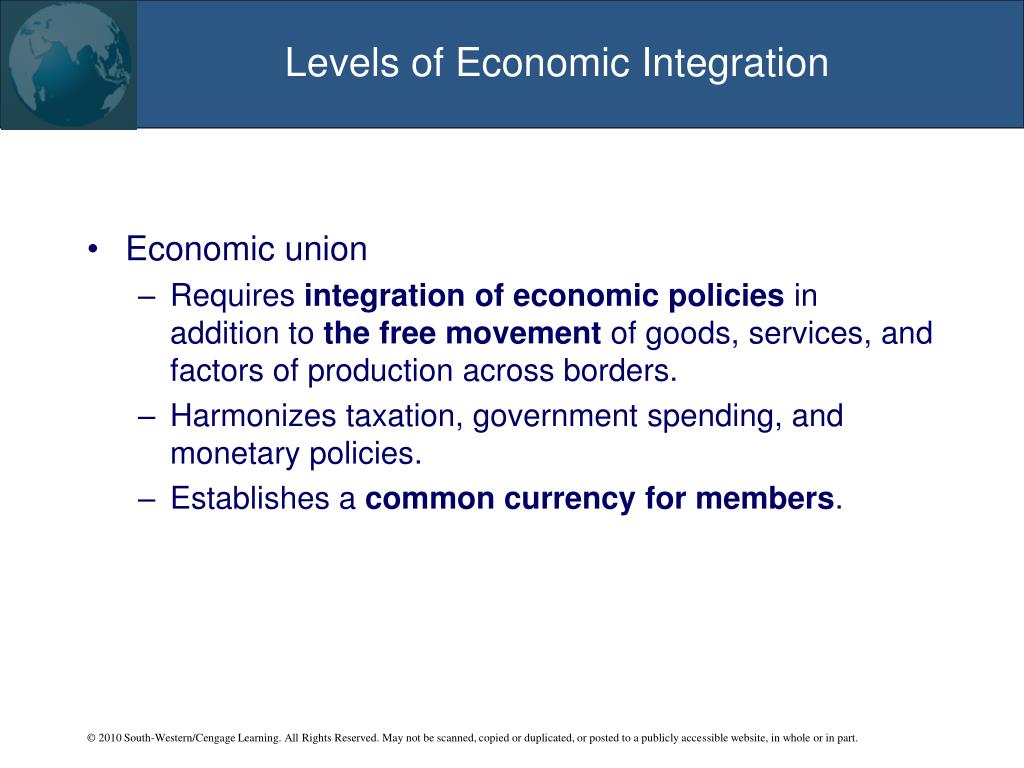 Levels of Economic Integration

• Economic union
– Requires integration of economic policies in addition to the free movement of goods, services, and factors of production across borders.
– Harmonizes taxation, government spending, and monetary policies.
– Establishes a common currency for members.

© 2010 South-Western/Cengage Learning. All Rights Reserved. May not be scanned, copied or duplicated, or posted to a publicly accessible website, in whole or in part.